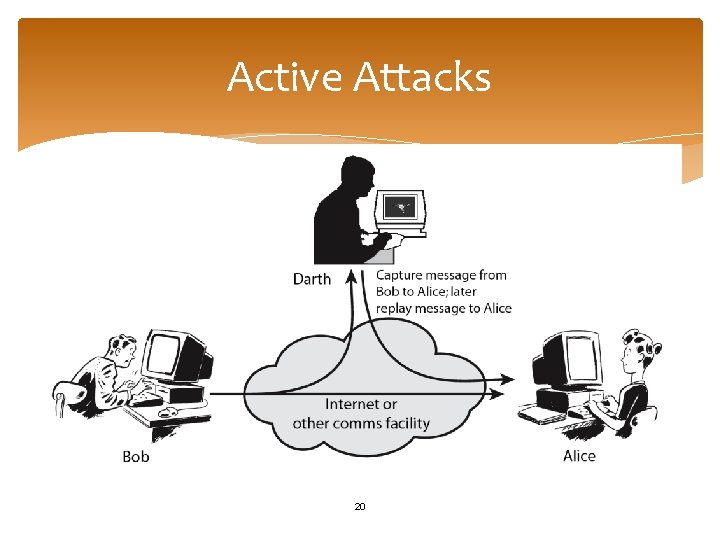 Active Attacks

Darth

Capture message from Bob to Alice; later replay message to Alice

Internet or other comms facility

Bob

Alice

20